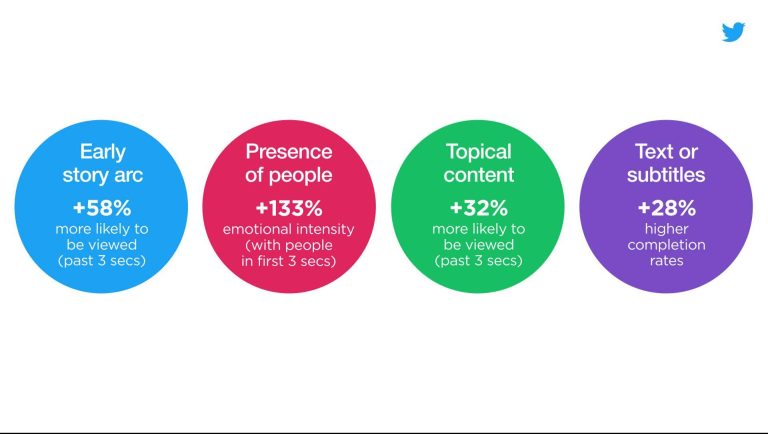 Early story arc

+58%

more likely to be viewed (past 3 secs)

Presence of people

+133%

emotional intensity (with people in first 3 secs)

Topical content

+32%

more likely to be viewed (past 3 secs)

Text or subtitles

+28%

higher completion rates